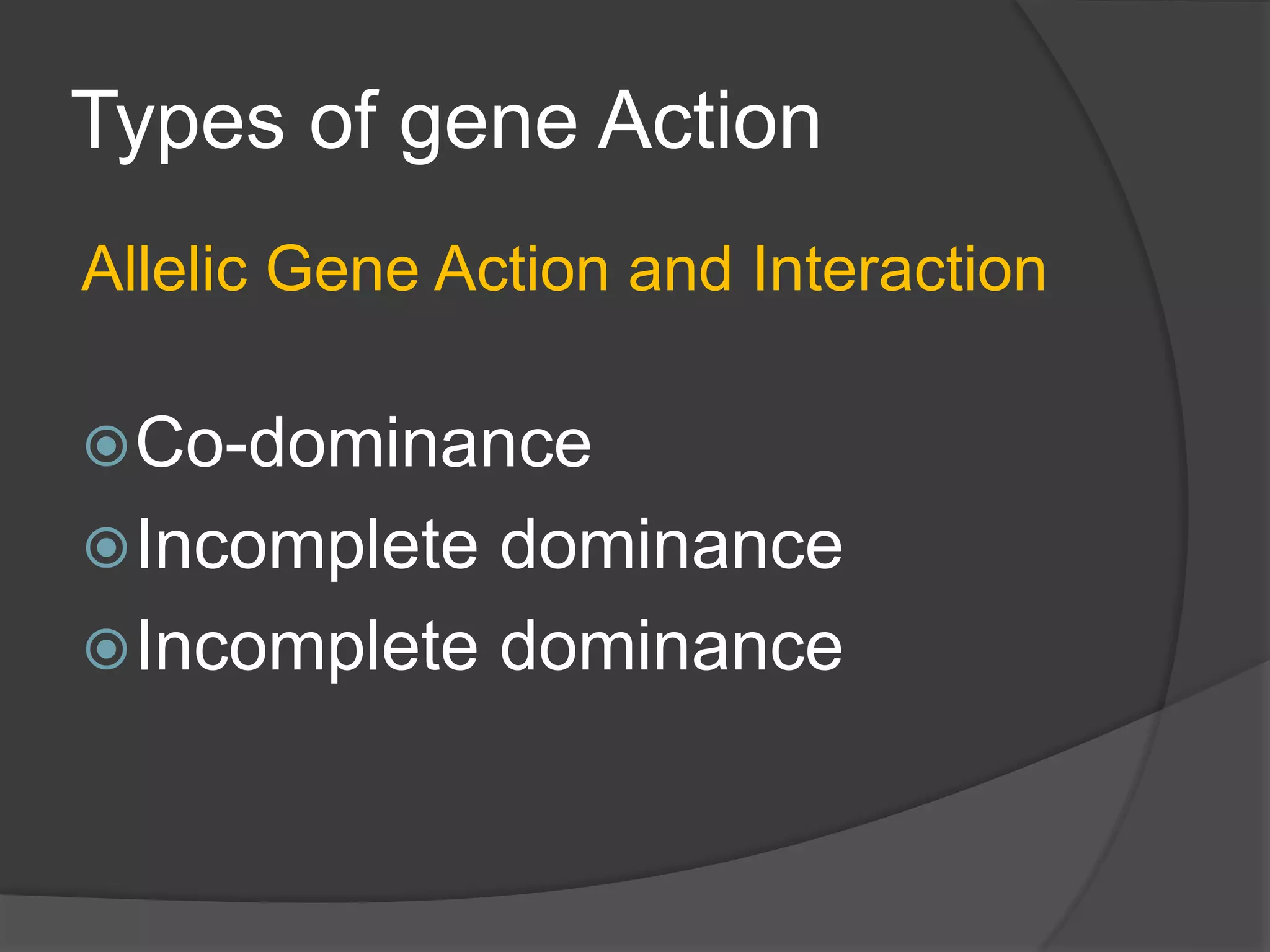 Types of gene Action

Allelic Gene Action and Interaction

Co-dominance
Incomplete dominance
Incomplete dominance